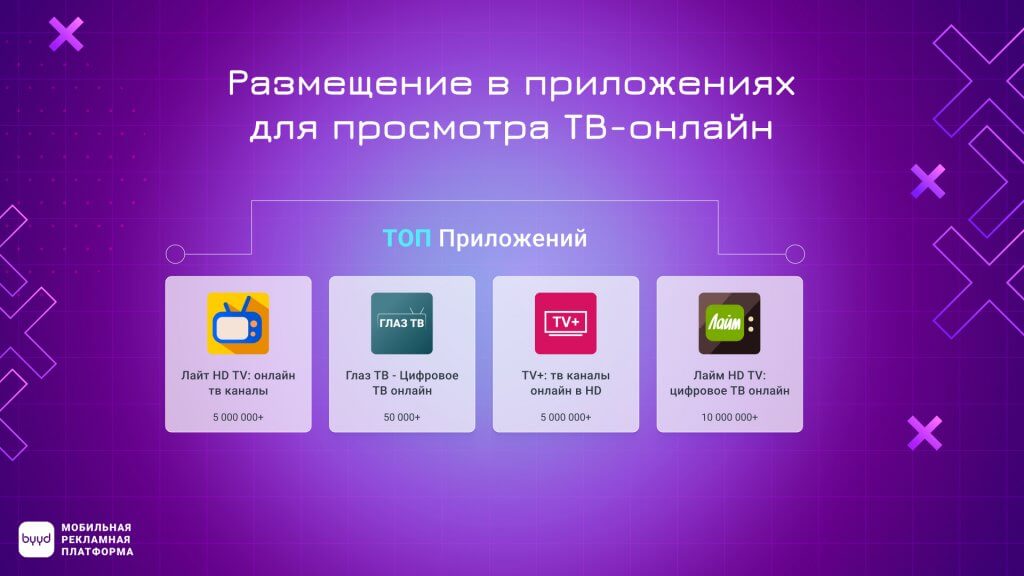 Размещение в приложениях для просмотра ТВ-онлайн

ТОП Приложений

Лайт HD TV: онлайн тв каналы

5 000 000+

ГЛАЗ ТВ

Глаз ТВ - Цифровое ТВ онлайн

50 000+

TV+

TV+: тв каналы онлайн в HD

5 000 000+

Лайм

Лайм HD TV: цифровое ТВ онлайн

10 000 000+

byyd

МОБИЛЬНАЯ РЕКЛАМНАЯ ПЛАТФОРМА